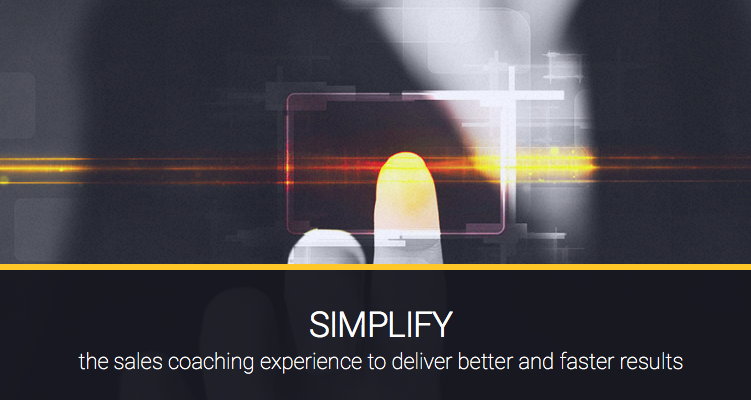 SIMPLIFY
the sales coaching experience to deliver better and faster results